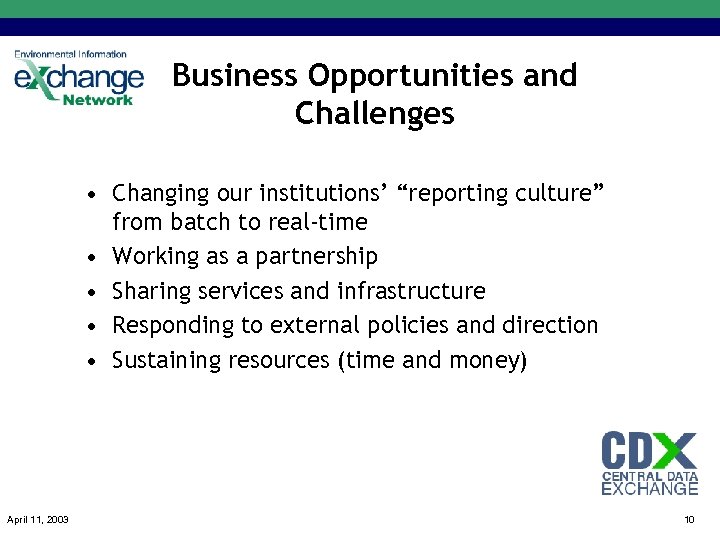 Environmental Information
exchange
Network

Business Opportunities and Challenges

• Changing our institutions' "reporting culture" from batch to real-time
• Working as a partnership
• Sharing services and infrastructure
• Responding to external policies and direction
• Sustaining resources (time and money)

CDX
CENTRAL DATA
EXCHANGE

April 11, 2003

10